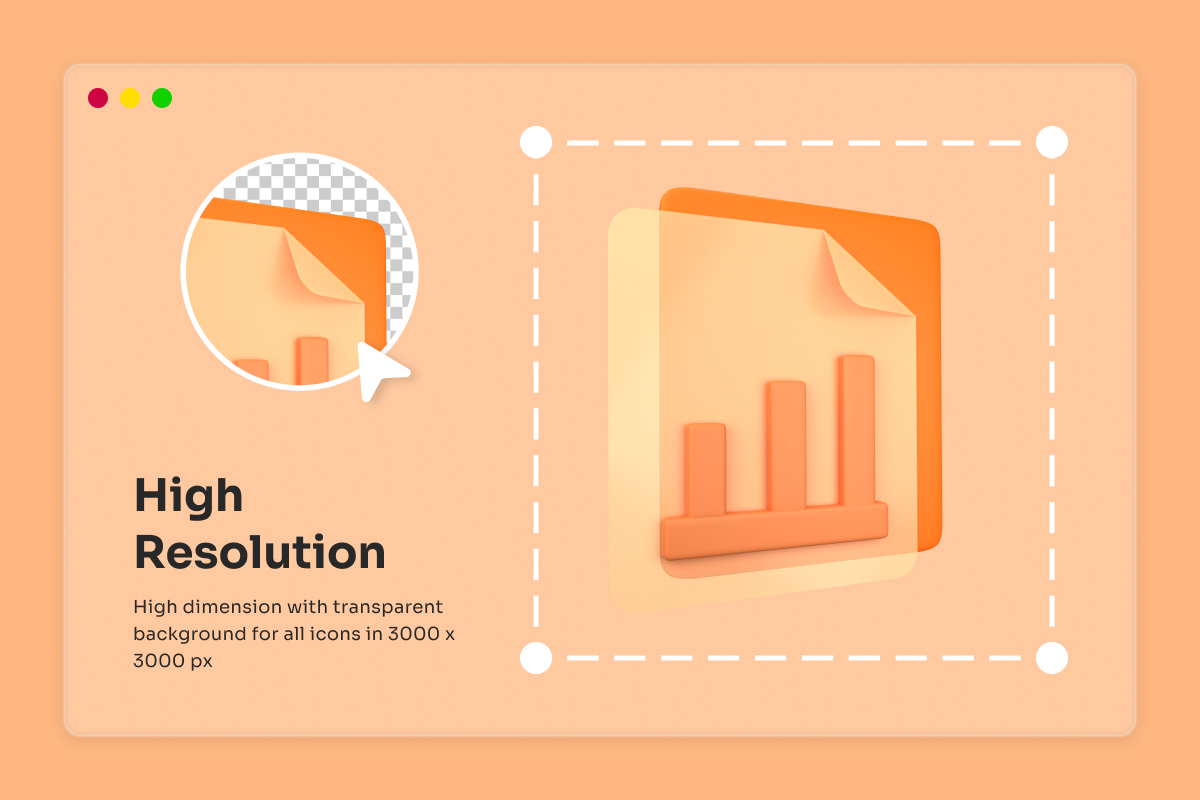 High Resolution

High dimension with transparent background for all icons in 3000 x 3000 px